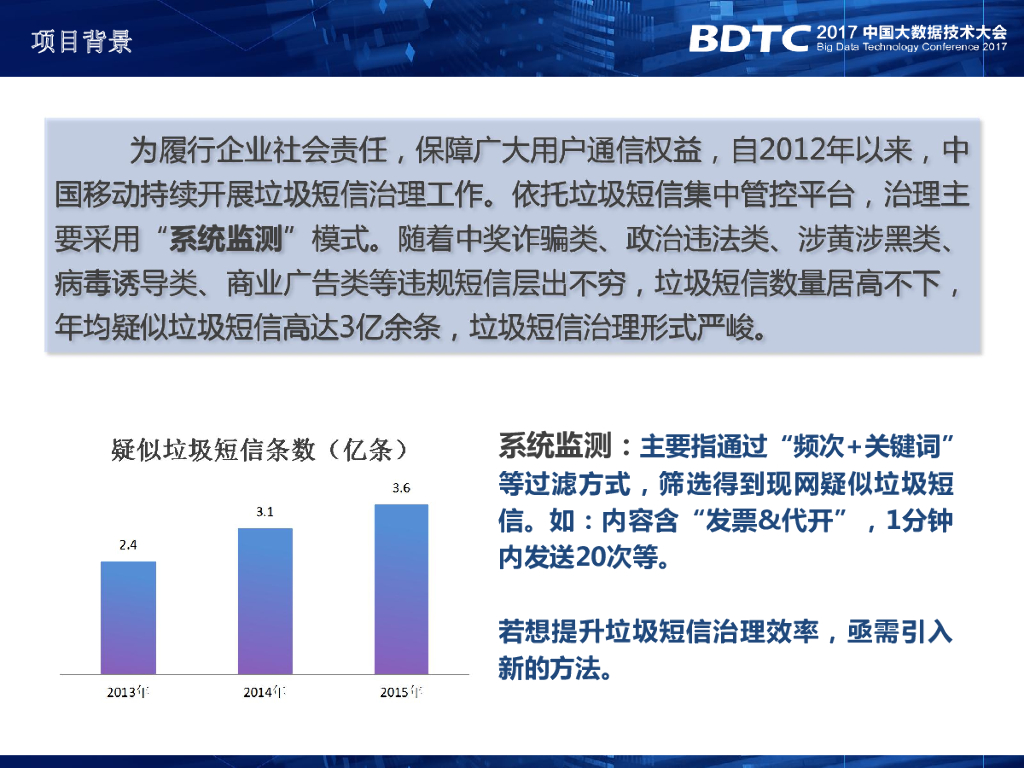 项目背景

BDTC 2017 中国大数据技术大会 Big Data Technology Conference 2017

为履行企业社会责任，保障广大用户通信权益，自2012年以来，中国移动持续开展垃圾短信治理工作。依托垃圾短信集中管控平台，治理主要采用“系统监测”模式。随着中奖诈骗类、政治违法类、涉黄涉黑类、病毒诱导类、商业广告类等违规短信层出不穷，垃圾短信数量居高不下，年均疑似垃圾短信高达3亿余条，垃圾短信治理形式严峻。

疑似垃圾短信条数（亿条）

2.4
3.1
3.6
2013年
2014年
2015年

系统监测：主要指通过“频次+关键词”等过滤方式，筛选得到现网疑似垃圾短信。如：内容含“发票&代开”，1分钟内发送20次等。

若想提升垃圾短信治理效率，亟需引入新的方法。